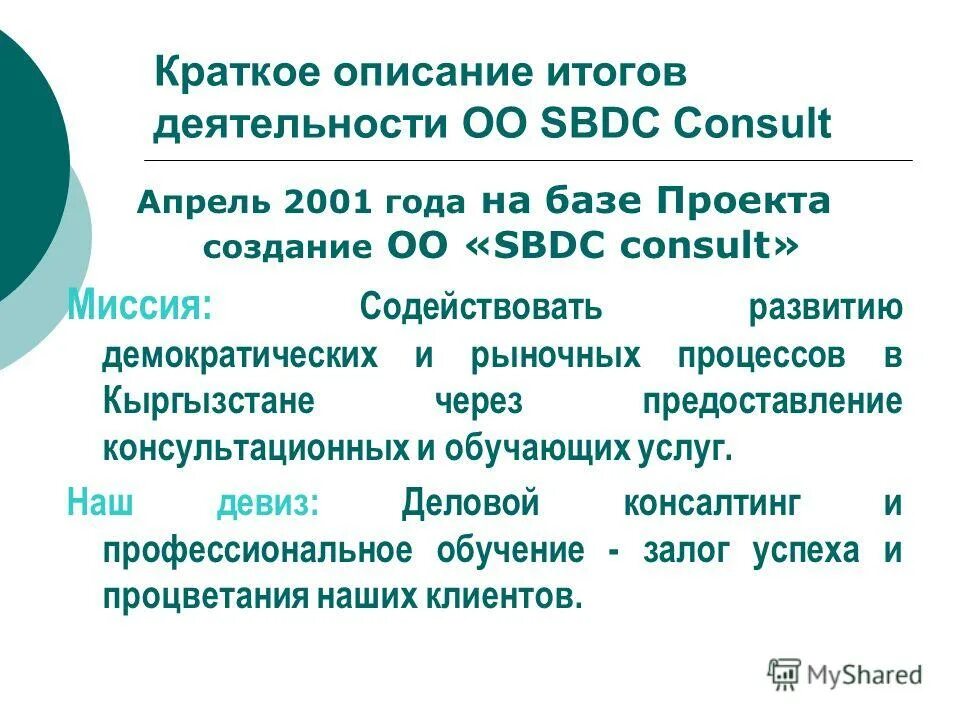 Краткое описание итогов деятельности ОО SBDC Consult

Апрель 2001 года на базе Проекта создание ОО «SBDC consult»

Миссия: Содействовать развитию демократических и рыночных процессов в Кыргызстане через предоставление консультационных и обучающих услуг.

Наш девиз: Деловой консалтинг и профессиональное обучение - залог успеха и процветания наших клиентов.

MyShared